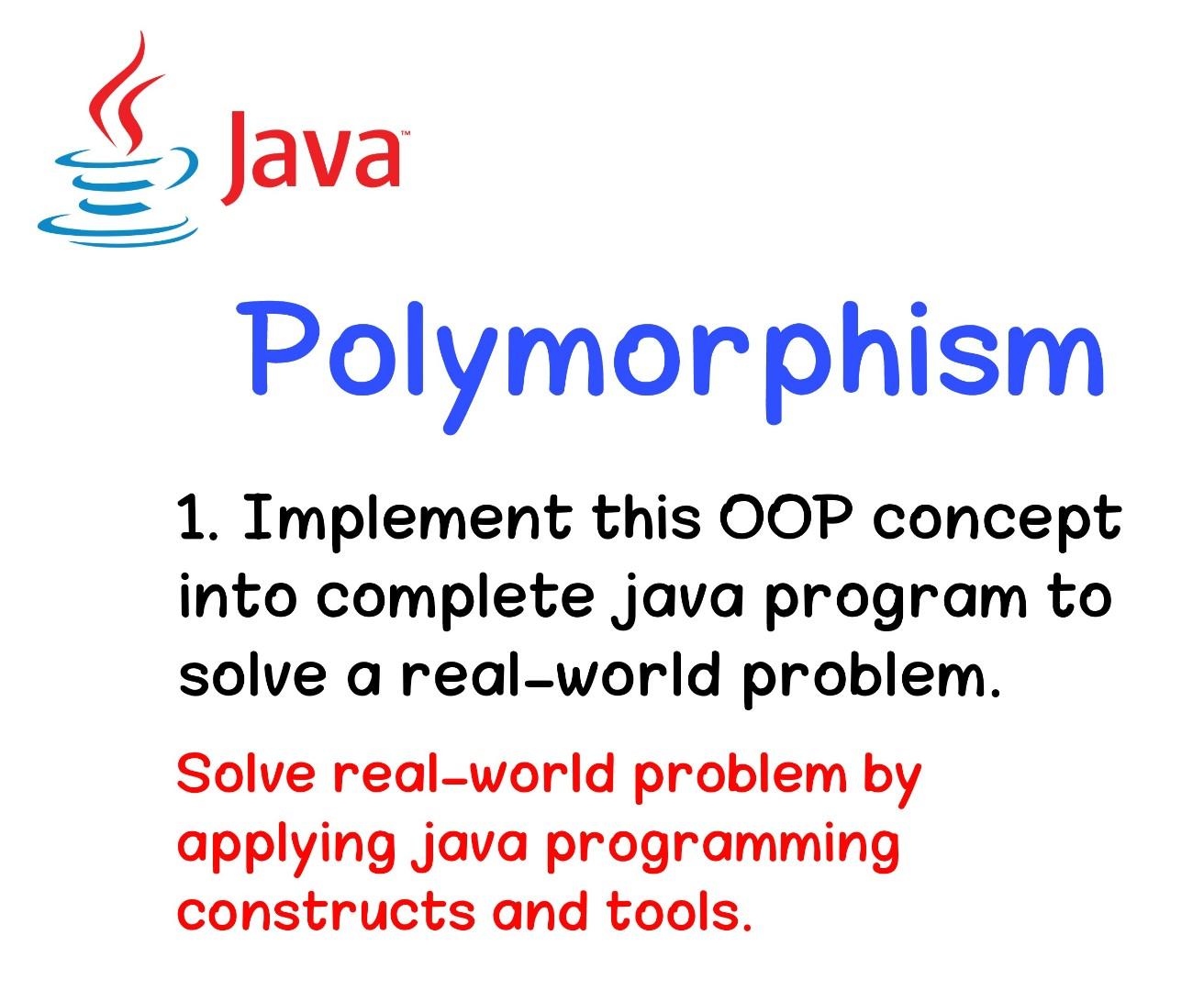 Java™

Polymorphism

1. Implement this OOP concept into complete java program to solve a real-world problem.

Solve real-world problem by applying java programming constructs and tools.